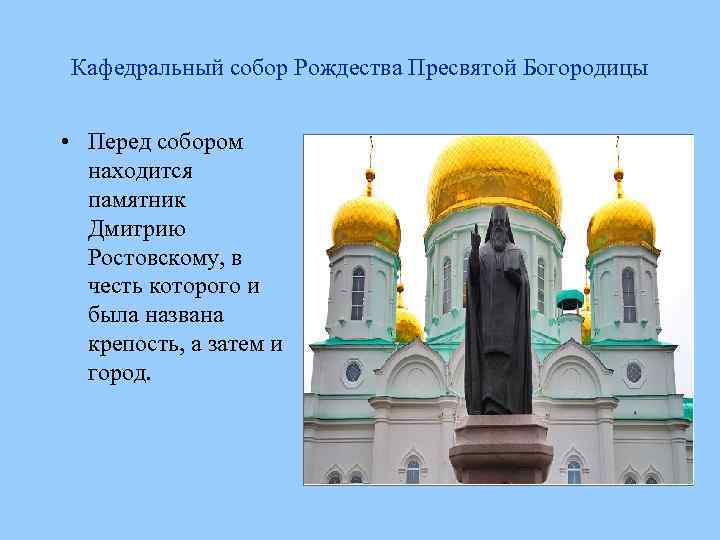 Кафедральный собор Рождества Пресвятой Богородицы

• Перед собором находится памятник Дмитрию Ростовскому, в честь которого и была названа крепость, а затем и город.